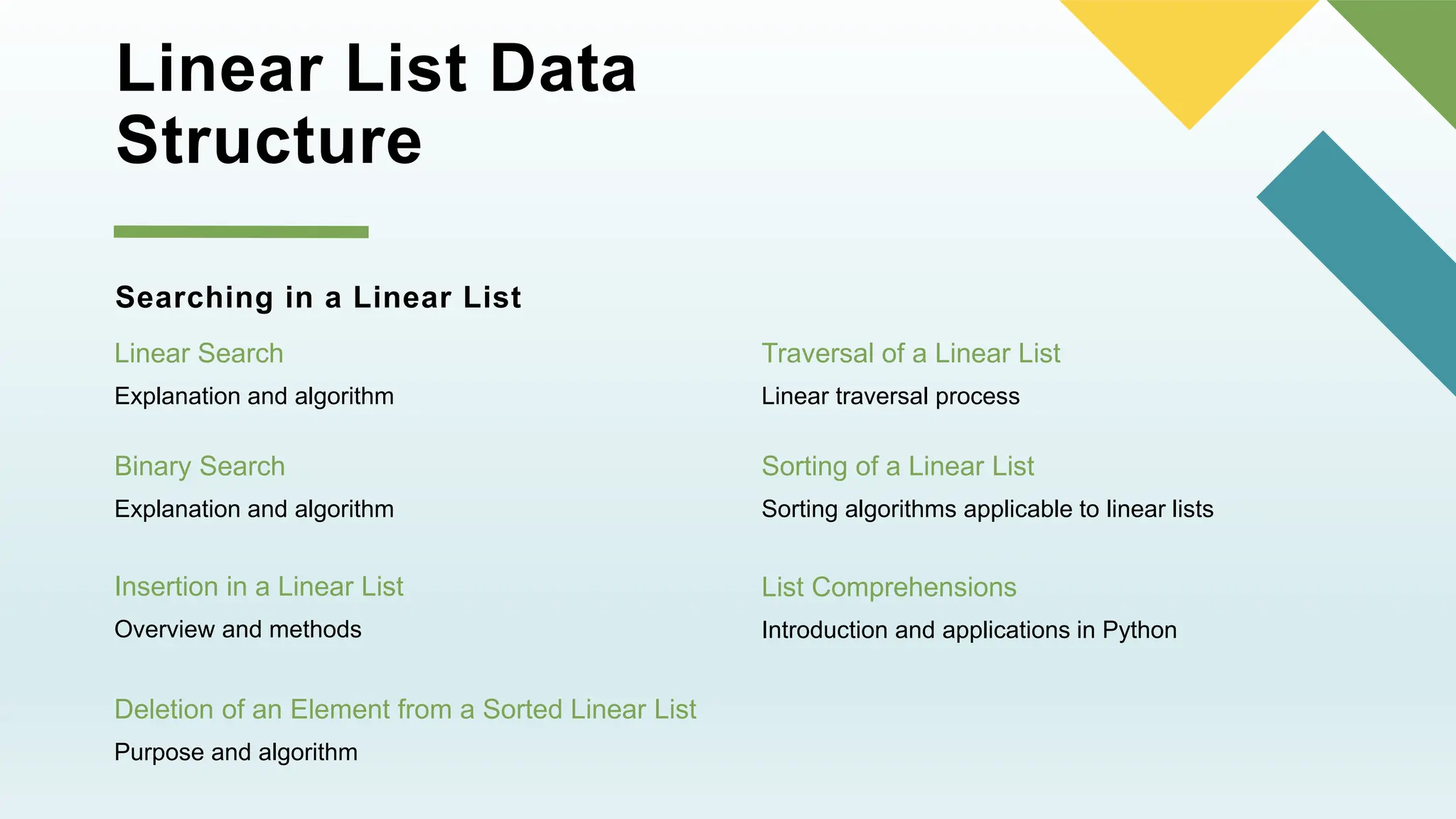 Linear List Data Structure

Searching in a Linear List

Linear Search

Explanation and algorithm

Binary Search

Explanation and algorithm

Insertion in a Linear List

Overview and methods

Deletion of an Element from a Sorted Linear List

Purpose and algorithm

Traversal of a Linear List

Linear traversal process

Sorting of a Linear List

Sorting algorithms applicable to linear lists

List Comprehensions

Introduction and applications in Python